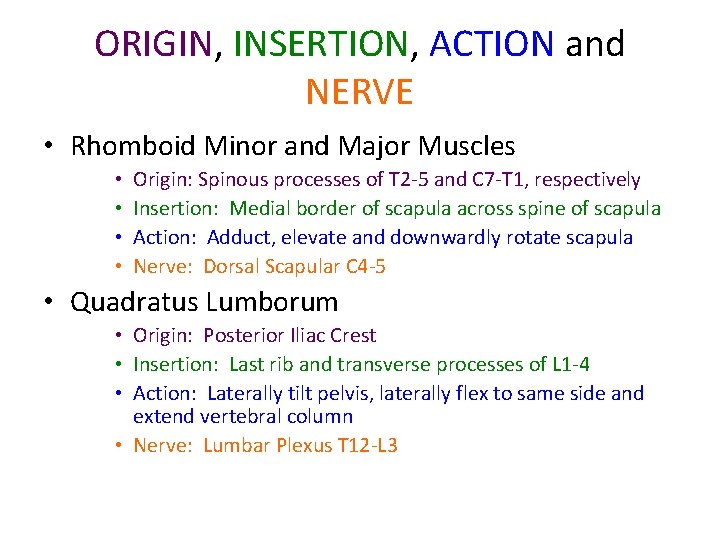 ORIGIN, INSERTION, ACTION and NERVE

• Rhomboid Minor and Major Muscles
  • Origin: Spinous processes of T2-5 and C7-T1, respectively
  • Insertion: Medial border of scapula across spine of scapula
  • Action: Adduct, elevate and downwardly rotate scapula
  • Nerve: Dorsal Scapular C4-5

• Quadratus Lumborum
  • Origin: Posterior Iliac Crest
  • Insertion: Last rib and transverse processes of L1-4
  • Action: Laterally tilt pelvis, laterally flex to same side and extend vertebral column
  • Nerve: Lumbar Plexus T12-L3